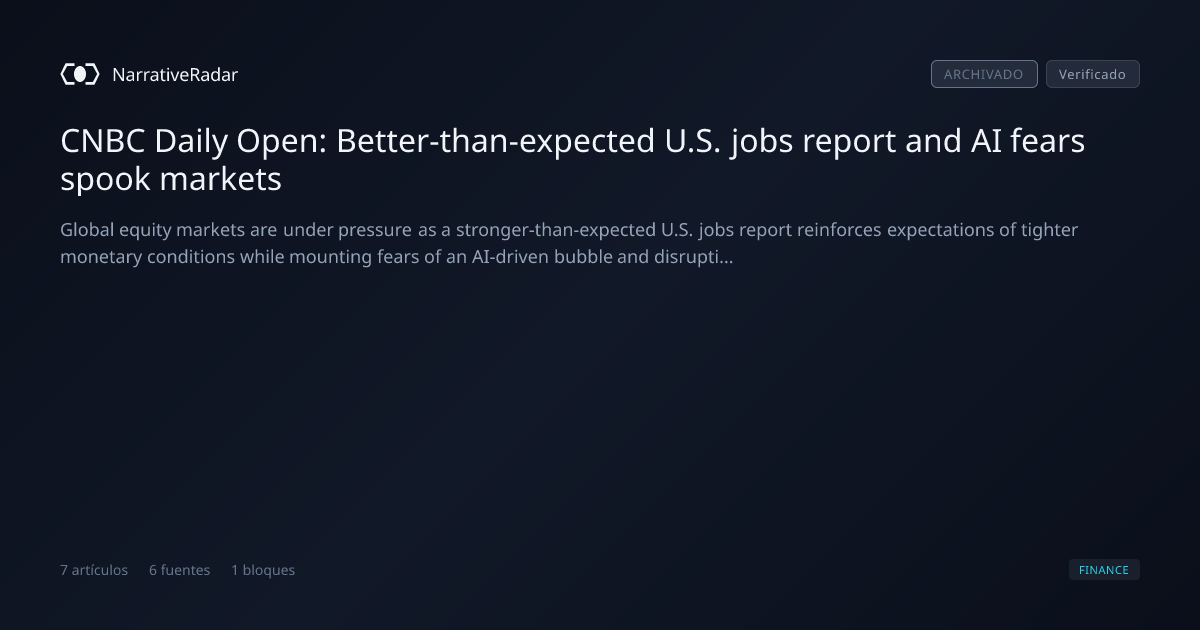 NarrativeRadar

ARCHIVADO Verificado

CNBC Daily Open: Better-than-expected U.S. jobs report and AI fears spook markets

Global equity markets are under pressure as a stronger-than-expected U.S. jobs report reinforces expectations of tighter monetary conditions while mounting fears of an AI-driven bubble and disrupti...

7 artículos 6 fuentes 1 bloques

FINANCE